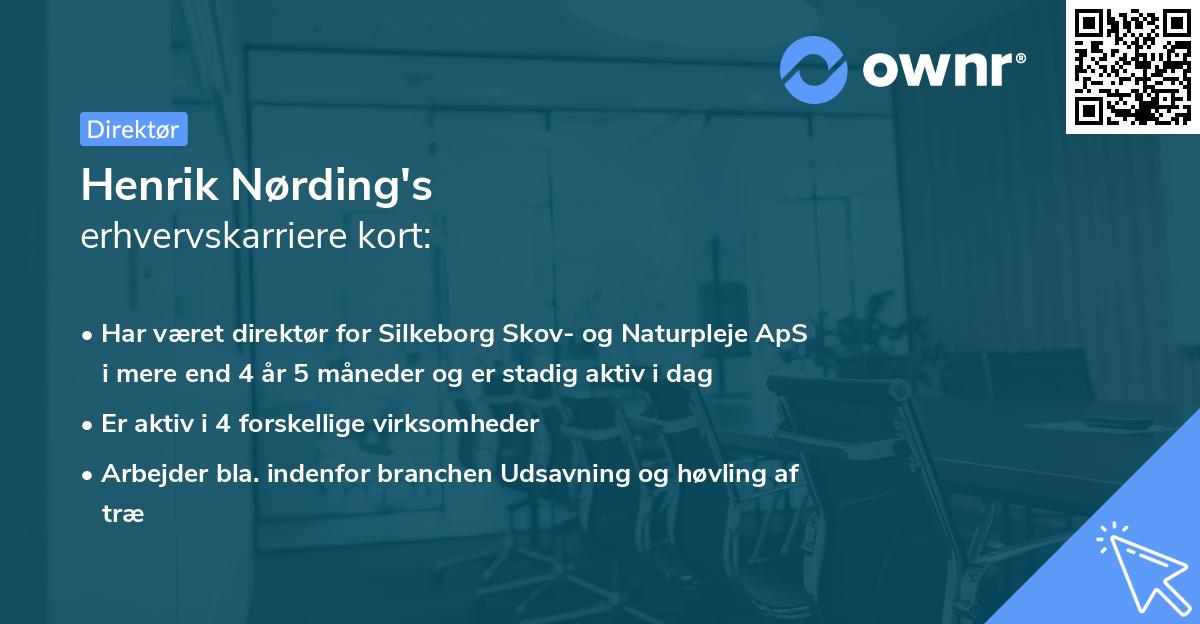 ownr®

Direktør

Henrik Nørding's
erhvervskarriere kort:

• Har været direktør for Silkeborg Skov- og Naturpleje ApS i mere end 4 år 5 måneder og er stadig aktiv i dag
• Er aktiv i 4 forskellige virksomheder
• Arbejder bla. indenfor branchen Udsavning og høvling af træ